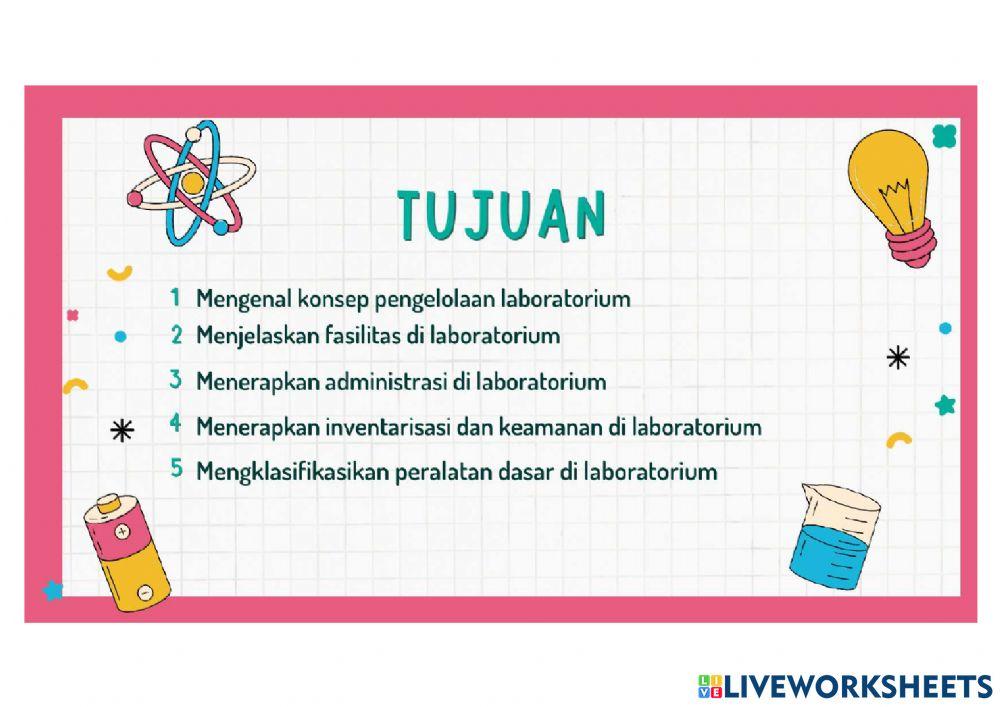 TUJUAN

1 Mengenal konsep pengelolaan laboratorium
2 Menjelaskan fasilitas di laboratorium
3 Menerapkan administrasi di laboratorium
4 Menerapkan inventarisasi dan keamanan di laboratorium
5 Mengklasifikasikan peralatan dasar di laboratorium

LIVEWORKSHEETS